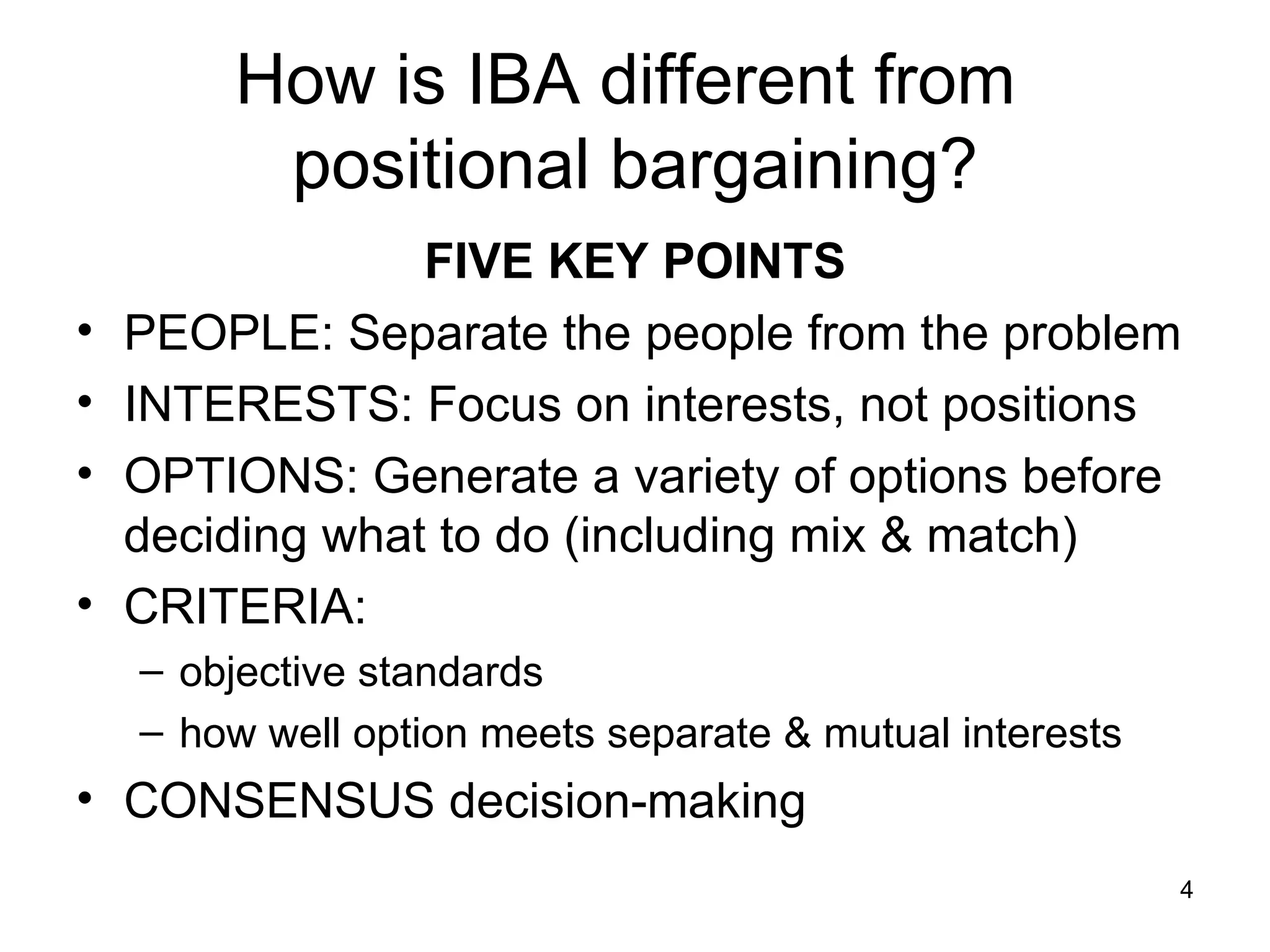 How is IBA different from positional bargaining?

FIVE KEY POINTS

• PEOPLE: Separate the people from the problem
• INTERESTS: Focus on interests, not positions
• OPTIONS: Generate a variety of options before deciding what to do (including mix & match)
• CRITERIA:
– objective standards
– how well option meets separate & mutual interests
• CONSENSUS decision-making

4